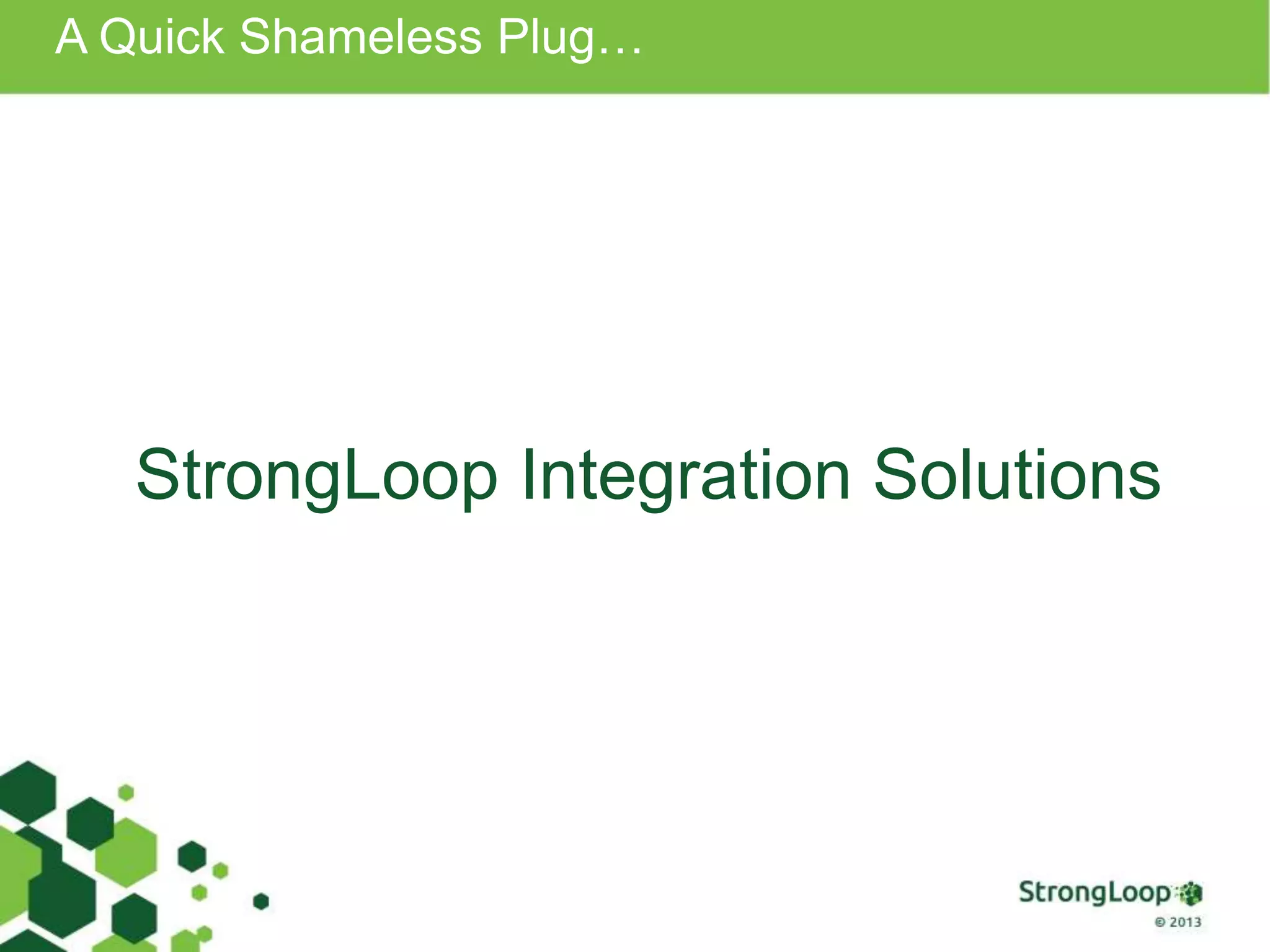 A Quick Shameless Plug…

StrongLoop Integration Solutions

StrongLoop

© 2013